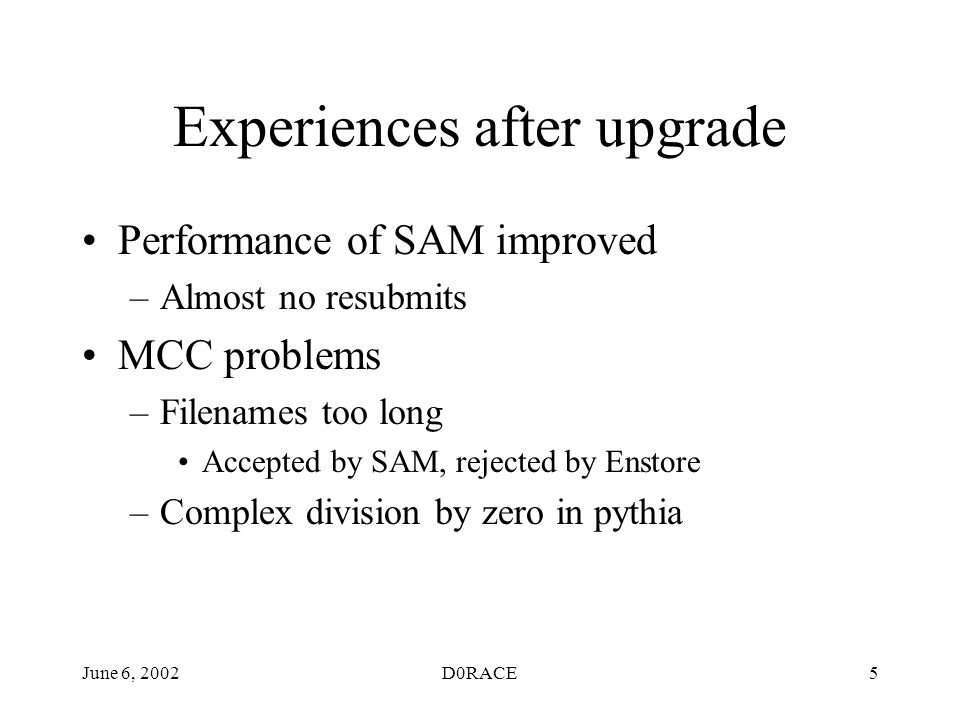 Experiences after upgrade

• Performance of SAM improved
– Almost no resubmits
• MCC problems
– Filenames too long
• Accepted by SAM, rejected by Enstore
– Complex division by zero in pythia

June 6, 2002
D0RACE
5